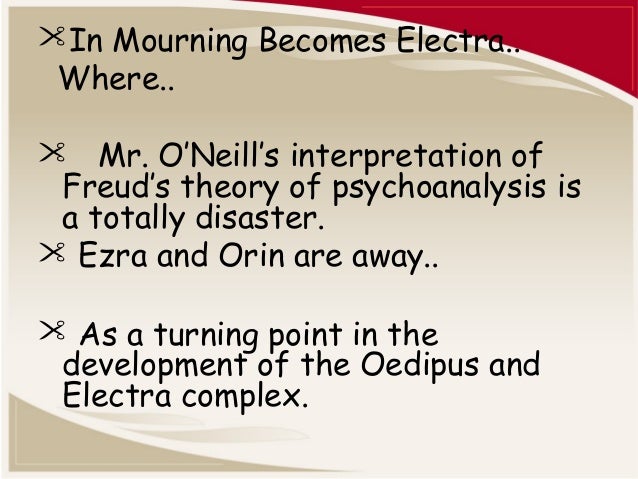 In Mourning Becomes Electra.. Where..

Mr. O'Neill's interpretation of Freud's theory of psychoanalysis is a totally disaster.

Ezra and Orin are away..

As a turning point in the development of the Oedipus and Electra complex.